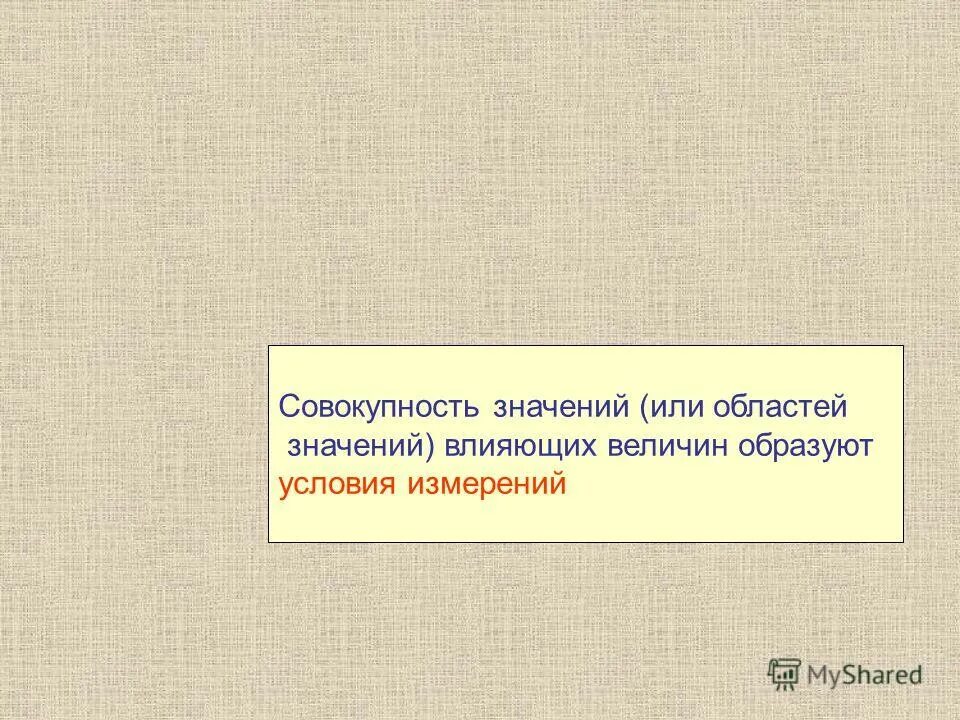 Совокупность значений (или областей значений) влияющих величин образуют условия измерений

MyShared